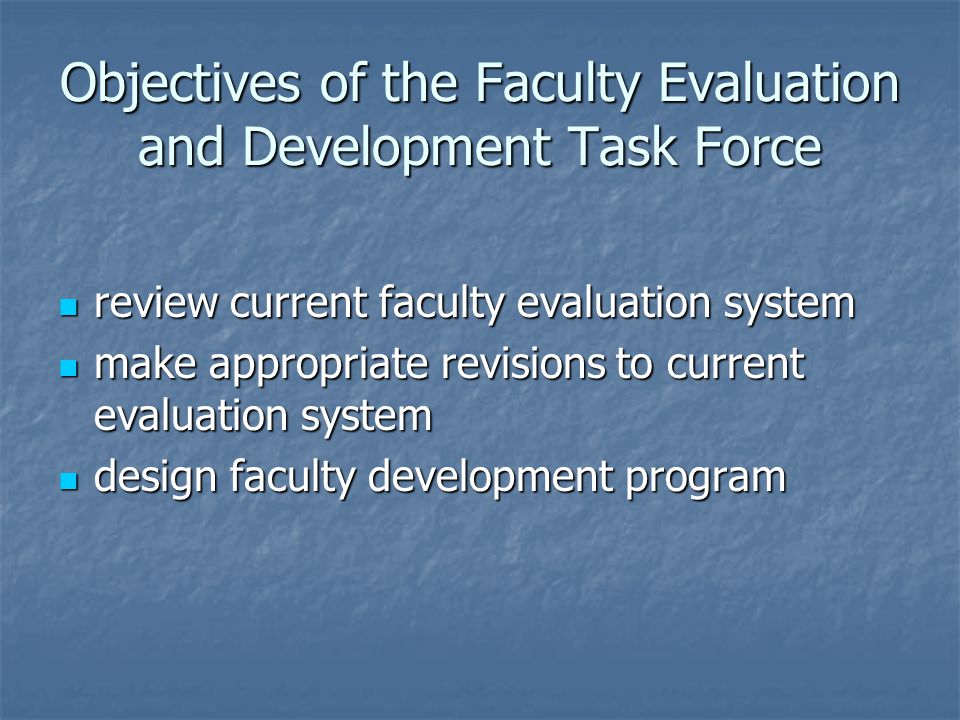 Objectives of the Faculty Evaluation and Development Task Force

- review current faculty evaluation system
- make appropriate revisions to current evaluation system
- design faculty development program